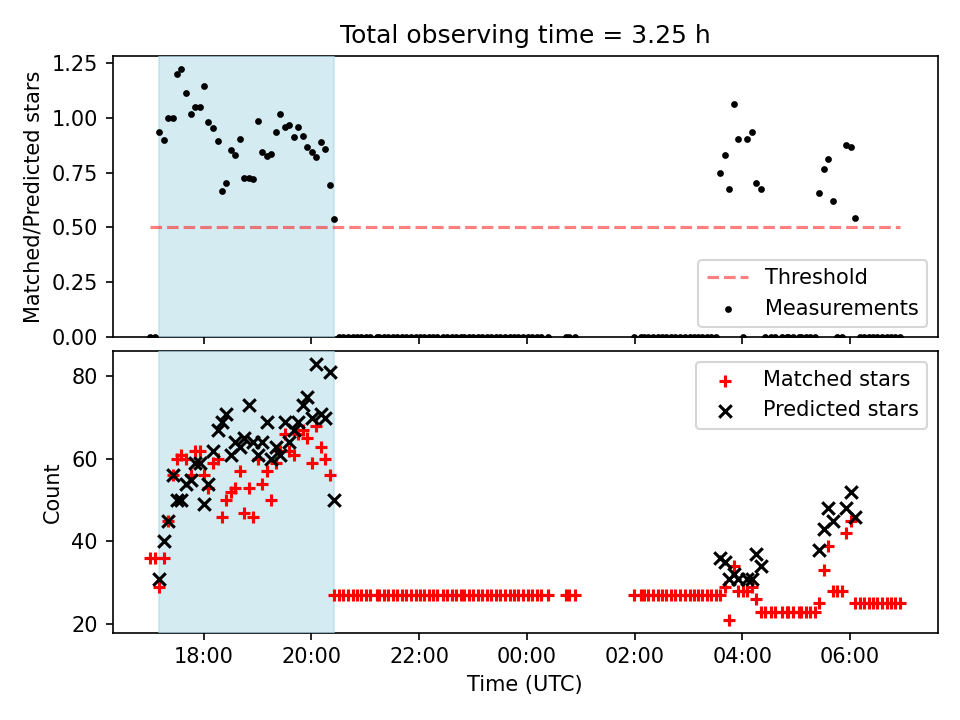 Total observing time = 3.25 h

Matched/Predicted stars

1.25
1.00
0.75
0.50
0.25
0.00

Threshold
Measurements

Count

80
60
40
20

Matched stars
Predicted stars

18:00
20:00
22:00
00:00
02:00
04:00
06:00

Time (UTC)